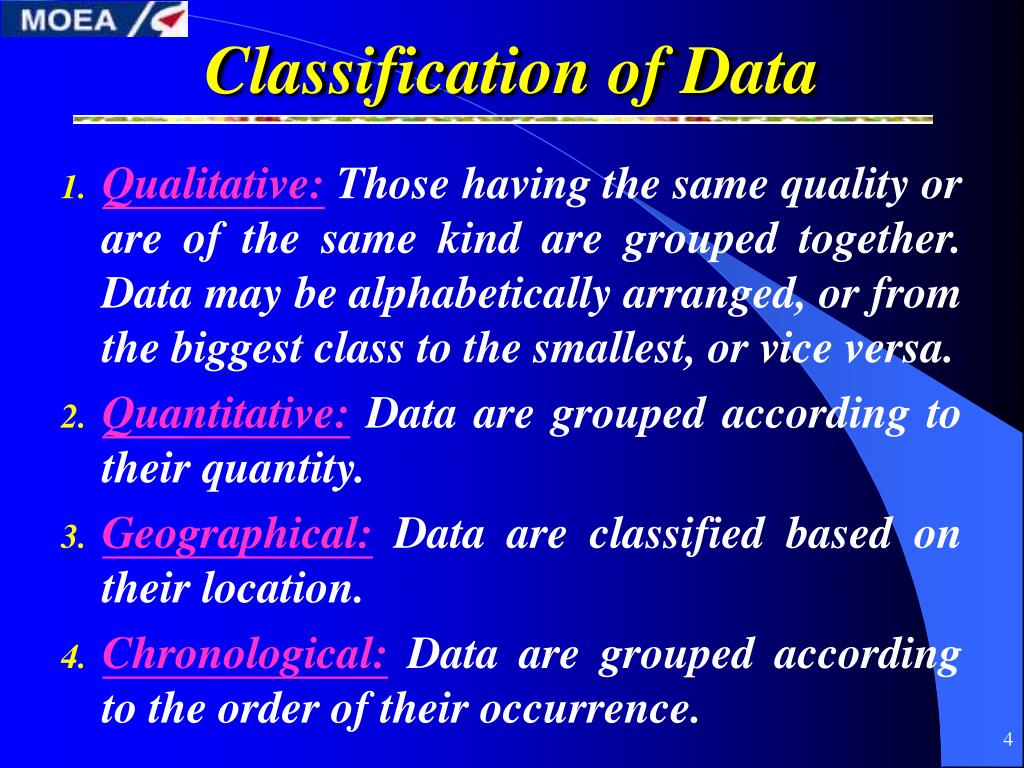 MOEA

Classification of Data

1. Qualitative: Those having the same quality or are of the same kind are grouped together. Data may be alphabetically arranged, or from the biggest class to the smallest, or vice versa.

2. Quantitative: Data are grouped according to their quantity.

3. Geographical: Data are classified based on their location.

4. Chronological: Data are grouped according to the order of their occurrence.

4